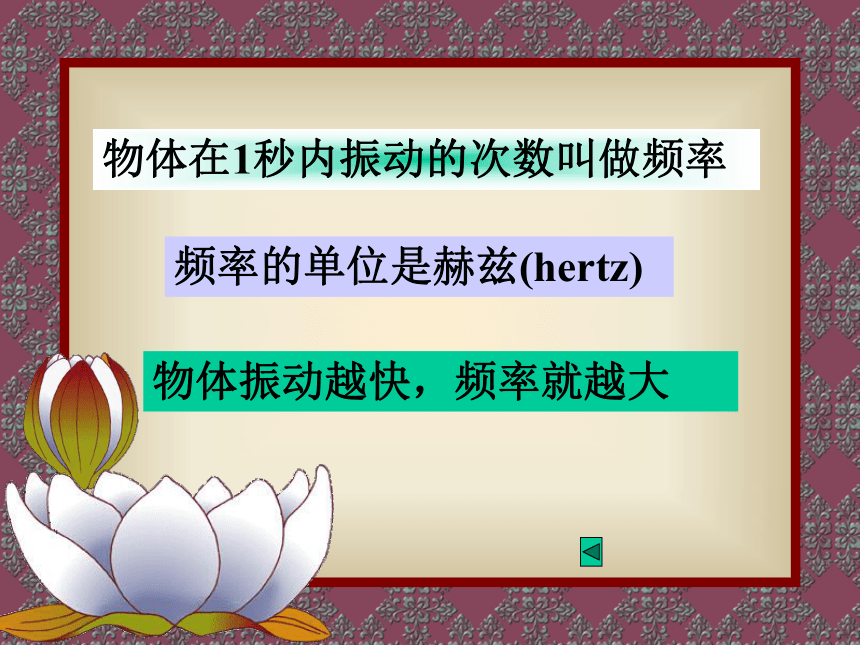 物体在1秒内振动的次数叫做频率

频率的单位是赫兹(hertz)

物体振动越快，频率就越大